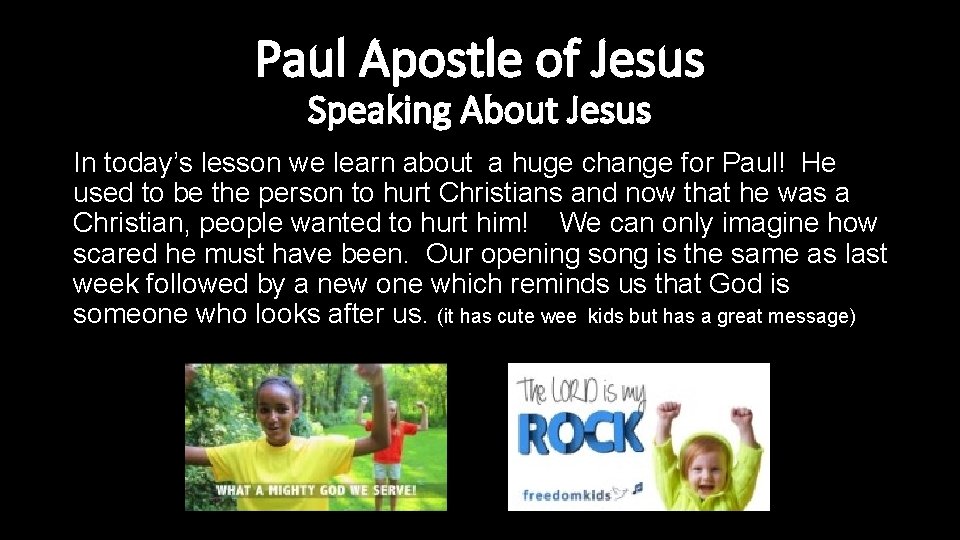 Paul Apostle of Jesus
Speaking About Jesus

In today's lesson we learn about a huge change for Paul! He used to be the person to hurt Christians and now that he was a Christian, people wanted to hurt him! We can only imagine how scared he must have been. Our opening song is the same as last week followed by a new one which reminds us that God is someone who looks after us. (it has cute wee kids but has a great message)

WHAT A MIGHTY GOD WE SERVE!

The LORD is my ROCK

freedomkids